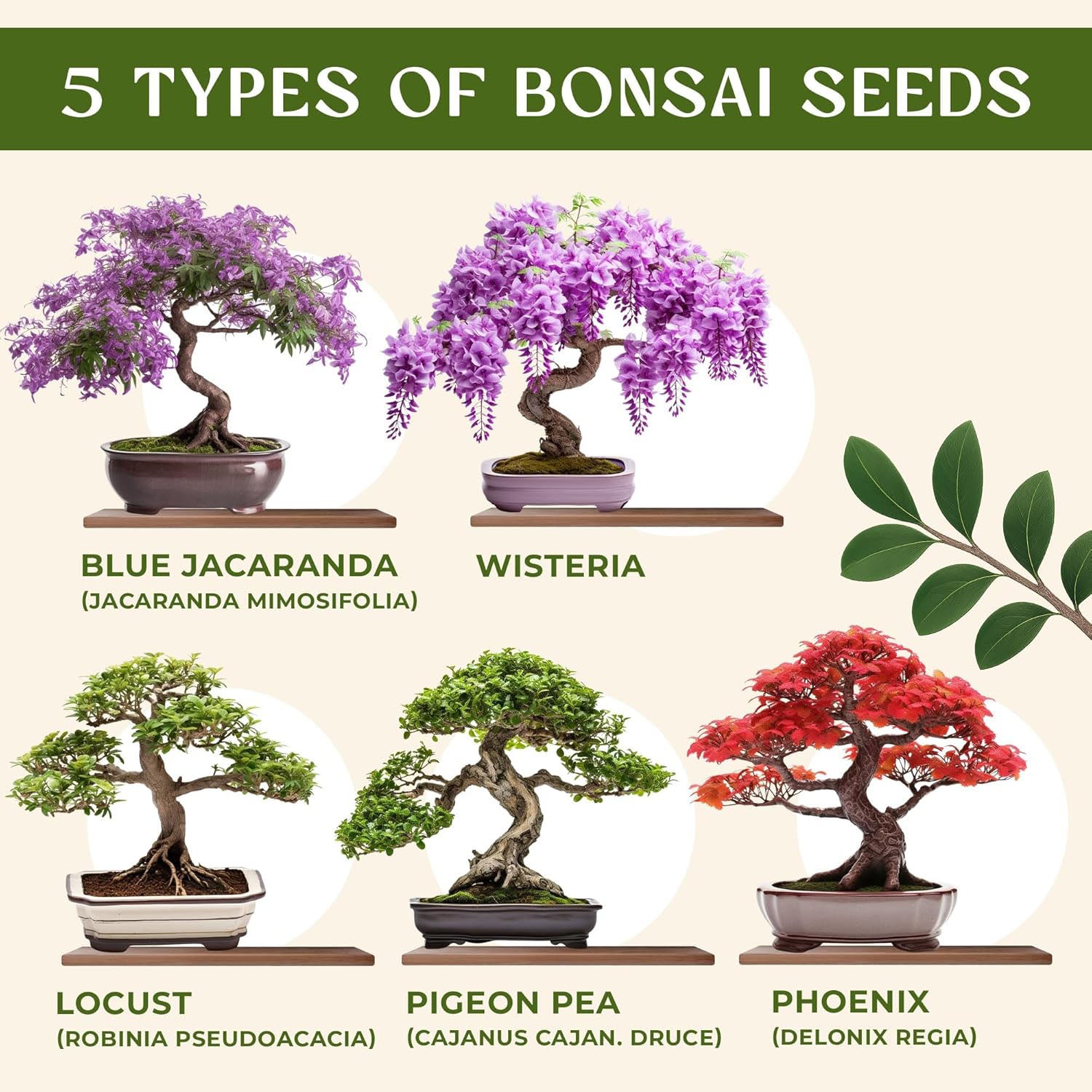 5 TYPES OF BONSAI SEEDS

BLUE JACARANDA
(JACARANDA MIMOSIFOLIA)

WISTERIA

LOCUST
(ROBINIA PSEUDOACACIA)

PIGEON PEA
(CAJANUS CAJAN. DRUCE)

PHOENIX
(DELONIX REGIA)